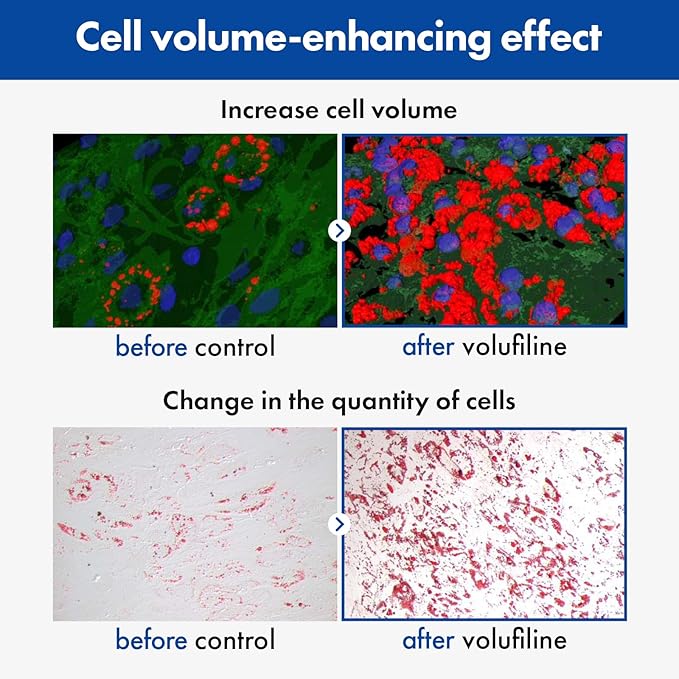 Cell volume-enhancing effect

Increase cell volume

before control

after volufiline

Change in the quantity of cells

before control

after volufiline